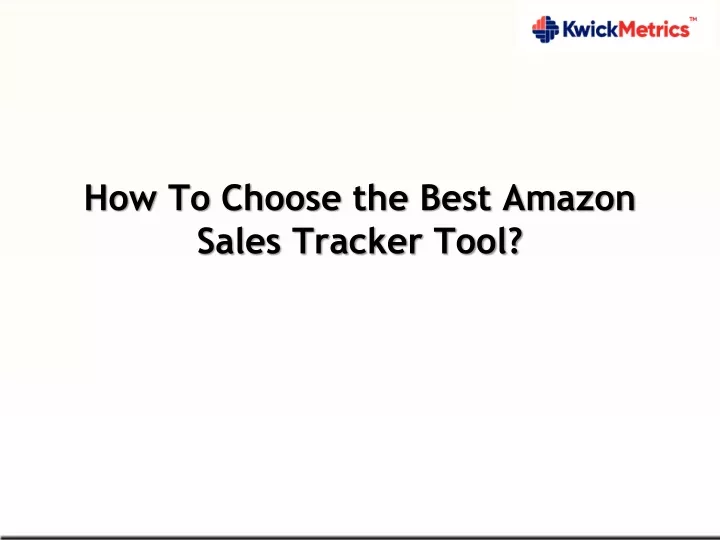 KwickMetrics™

How To Choose the Best Amazon Sales Tracker Tool?